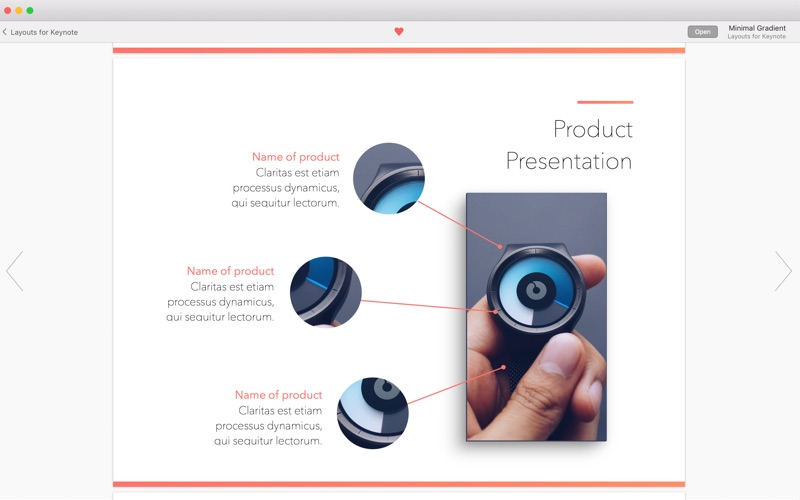 Layouts for Keynote

Open

Minimal Gradient
Layouts for Keynote

Product Presentation

Name of product
Claritas est etiam processus dynamicus, qui sequitur lectorum.

Name of product
Claritas est etiam processus dynamicus, qui sequitur lectorum.

Name of product
Claritas est etiam processus dynamicus, qui sequitur lectorum.